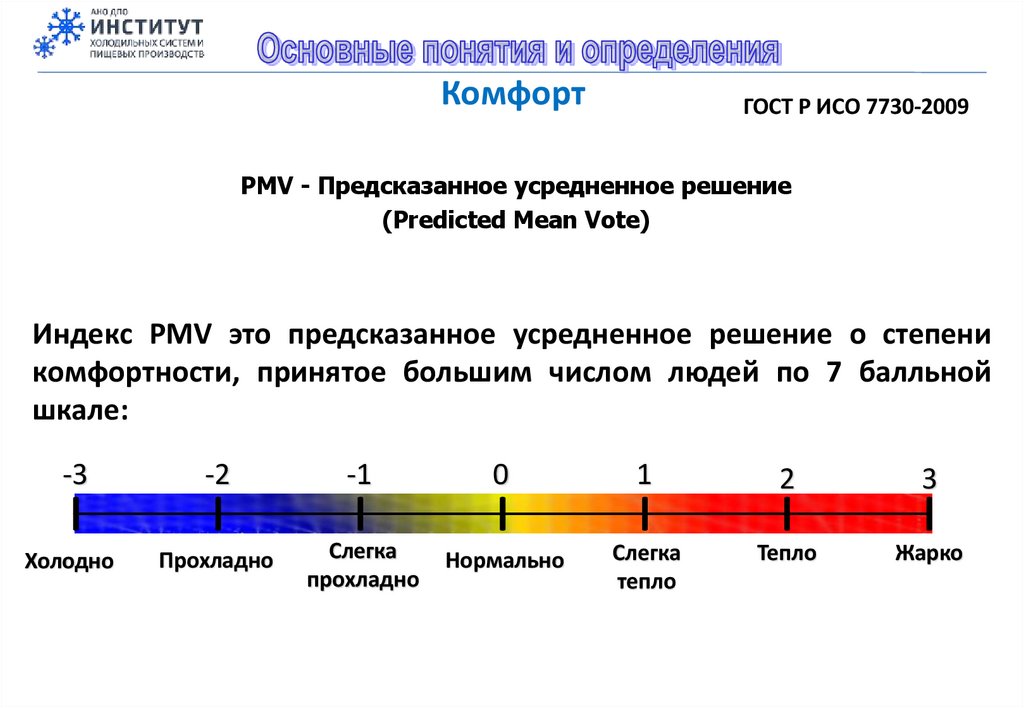 АНО ДПО ИНСТИТУТ ХОЛОДИЛЬНЫХ СИСТЕМ И ПИЩЕВЫХ ПРОИЗВОДСТВ

Основные понятия и определения

Комфорт

ГОСТ Р ИСО 7730-2009

PMV - Предсказанное усредненное решение (Predicted Mean Vote)

Индекс PMV это предсказанное усредненное решение о степени комфортности, принятое большим числом людей по 7 балльной шкале:

-3 -2 -1 0 1 2 3

Холодно Прохладно Слегка прохладно Нормально Слегка тепло Тепло Жарко